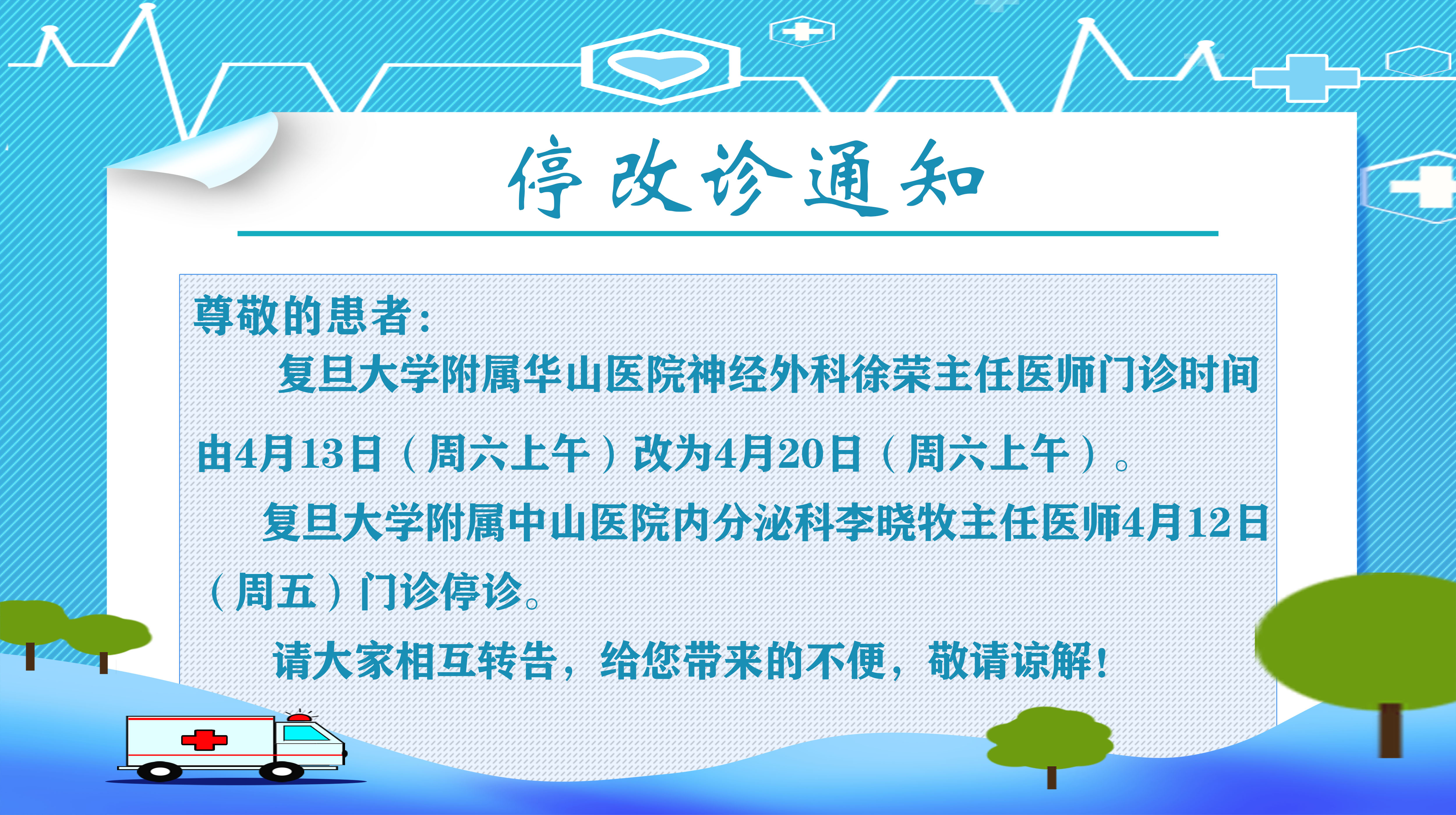 停改诊通知

尊敬的患者：

复旦大学附属华山医院神经外科徐荣主任医师门诊时间由4月13日（周六上午）改为4月20日（周六上午）。

复旦大学附属中山医院内分泌科李晓牧主任医师4月12日（周五）门诊停诊。

请大家相互转告，给您带来的不便，敬请谅解！